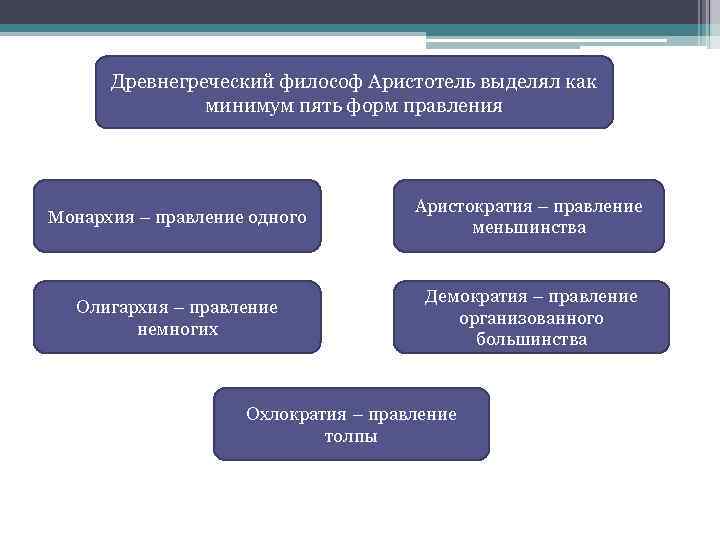 Древнегреческий философ Аристотель выделял как минимум пять форм правления

Монархия – правление одного

Аристократия – правление меньшинства

Олигархия – правление немногих

Демократия – правление организованного большинства

Охлократия – правление толпы